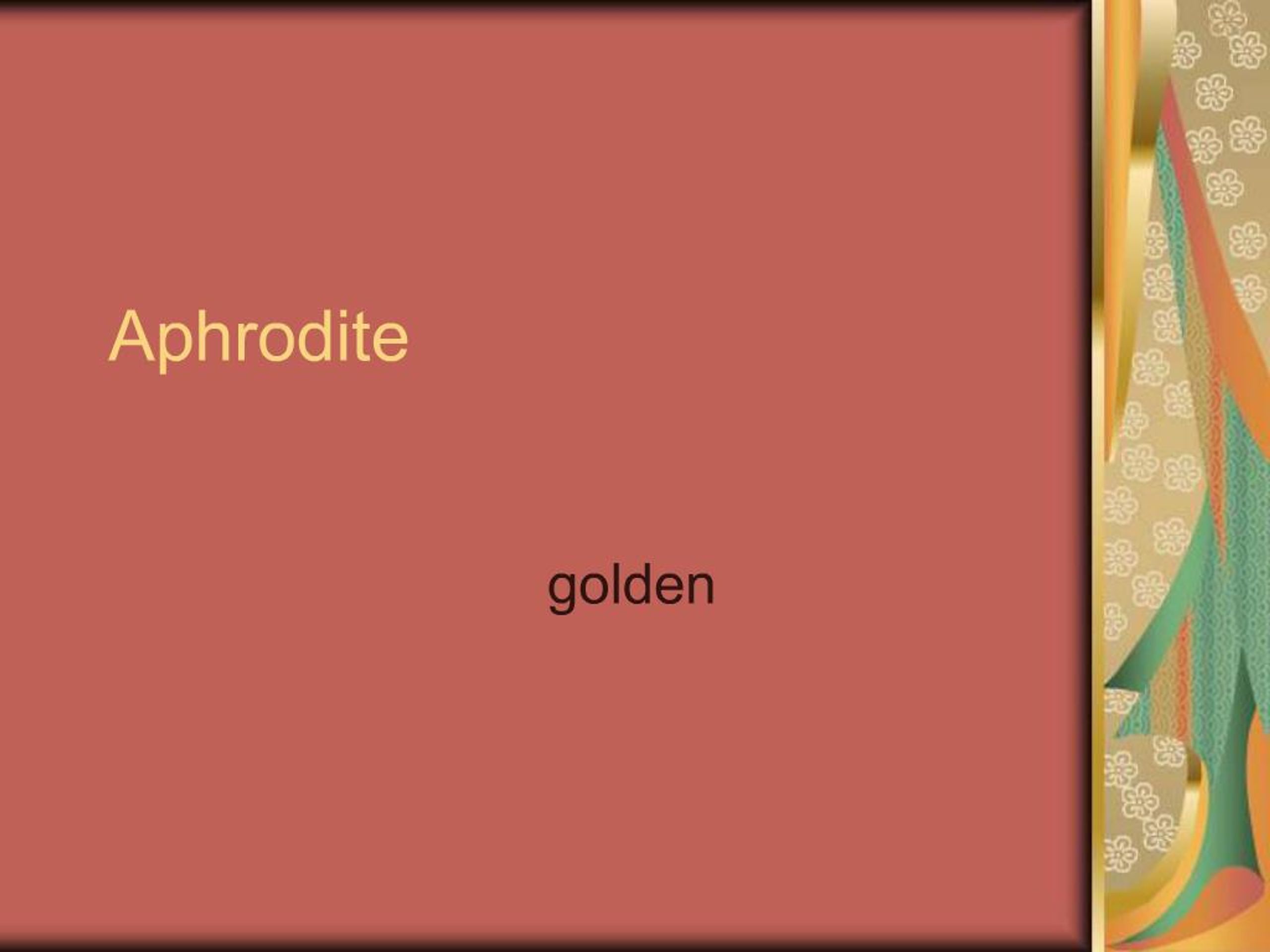 Aphrodite

golden